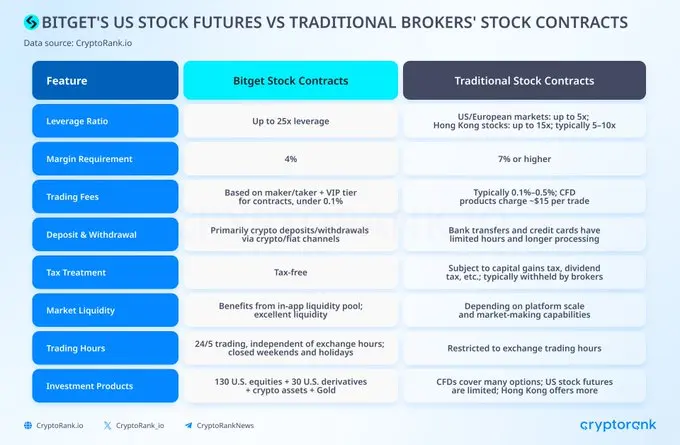 BITGET'S US STOCK FUTURES VS TRADITIONAL BROKERS' STOCK CONTRACTS

Data source: CryptoRank.io

| Feature | Bitget Stock Contracts | Traditional Stock Contracts |
|---|---|---|
| Leverage Ratio | Up to 25x leverage | US/European markets: up to 5x; Hong Kong stocks: up to 15x; typically 5–10x |
| Margin Requirement | 4% | 7% or higher |
| Trading Fees | Based on maker/taker + VIP tier for contracts, under 0.1% | Typically 0.1%–0.5%; CFD products charge ~$15 per trade |
| Deposit & Withdrawal | Primarily crypto deposits/withdrawals via crypto/fiat channels | Bank transfers and credit cards have limited hours and longer processing |
| Tax Treatment | Tax-free | Subject to capital gains tax, dividend tax, etc.; typically withheld by brokers |
| Market Liquidity | Benefits from in-app liquidity pool; excellent liquidity | Depending on platform scale and market-making capabilities |
| Trading Hours | 24/5 trading, independent of exchange hours; closed weekends and holidays | Restricted to exchange trading hours |
| Investment Products | 130 U.S. equities + 30 U.S. derivatives + crypto assets + Gold | CFDs cover many options; US stock futures are limited; Hong Kong offers more |

CryptoRank.io CryptoRank_io CryptoRankNews

cryptorank